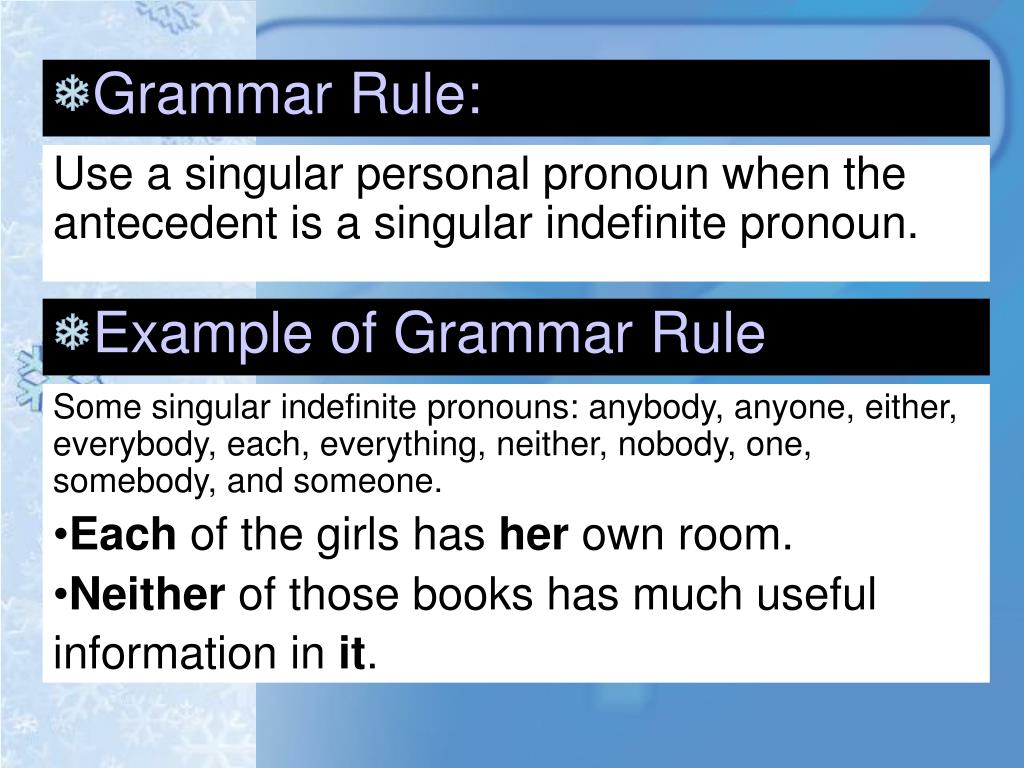 ❄Grammar Rule:

Use a singular personal pronoun when the antecedent is a singular indefinite pronoun.

❄Example of Grammar Rule

Some singular indefinite pronouns: anybody, anyone, either, everybody, each, everything, neither, nobody, one, somebody, and someone.

•Each of the girls has her own room.

•Neither of those books has much useful information in it.